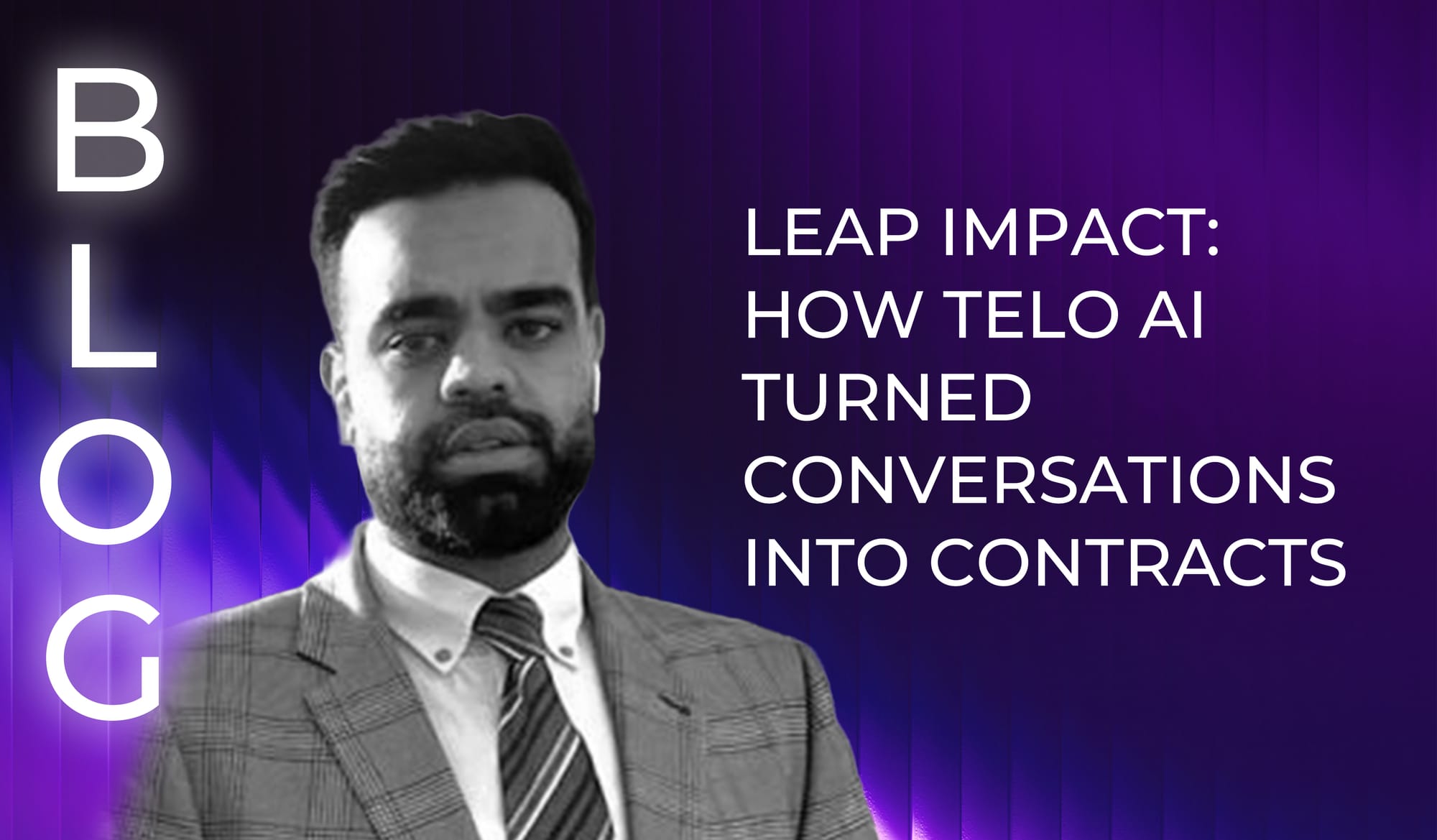 BLOG

LEAP IMPACT: HOW TELO AI TURNED CONVERSATIONS INTO CONTRACTS